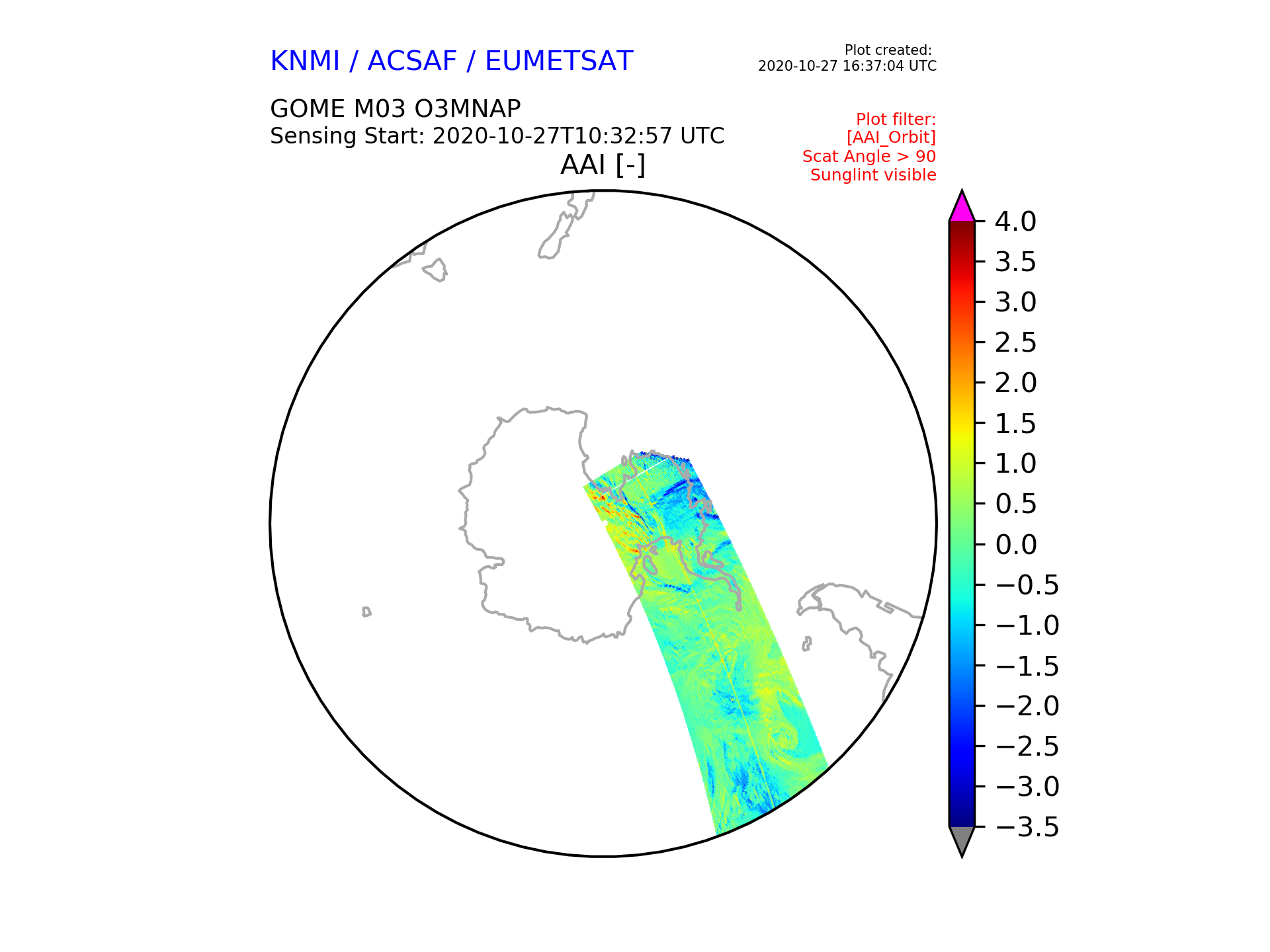 KNMI / ACSAF / EUMETSAT

Plot created:
2020-10-27 16:37:04 UTC

GOME M03 O3MNAP
Sensing Start: 2020-10-27T10:32:57 UTC

Plot filter:
[AAI_Orbit]
Scat Angle > 90
Sunglint visible

AAI [-]

4.0
3.5
3.0
2.5
2.0
1.5
1.0
0.5
0.0
−0.5
−1.0
−1.5
−2.0
−2.5
−3.0
−3.5